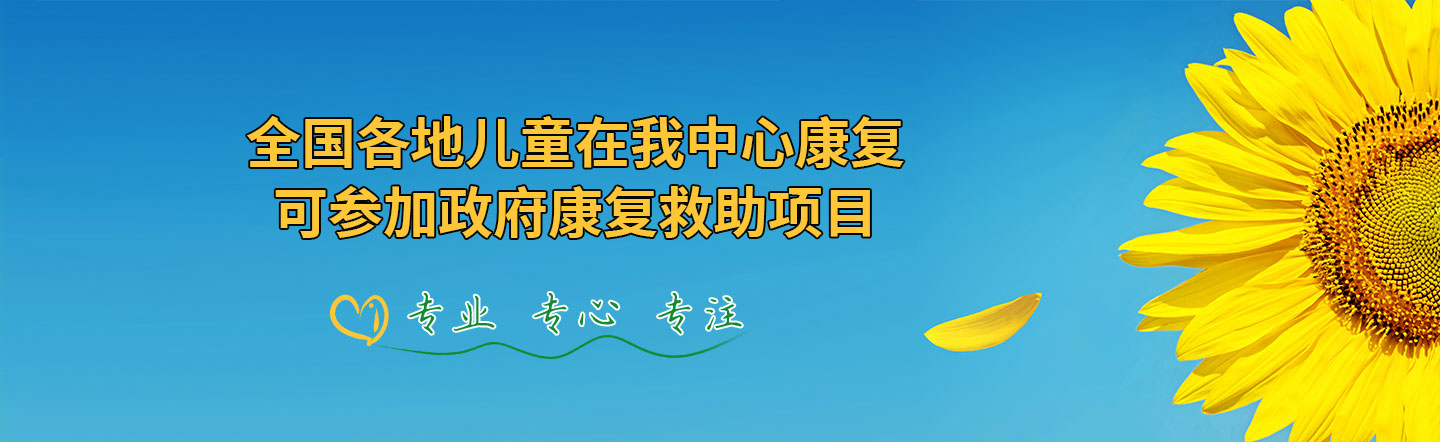 全国各地儿童在我中心康复
可参加政府康复救助项目

专业 专心 专注